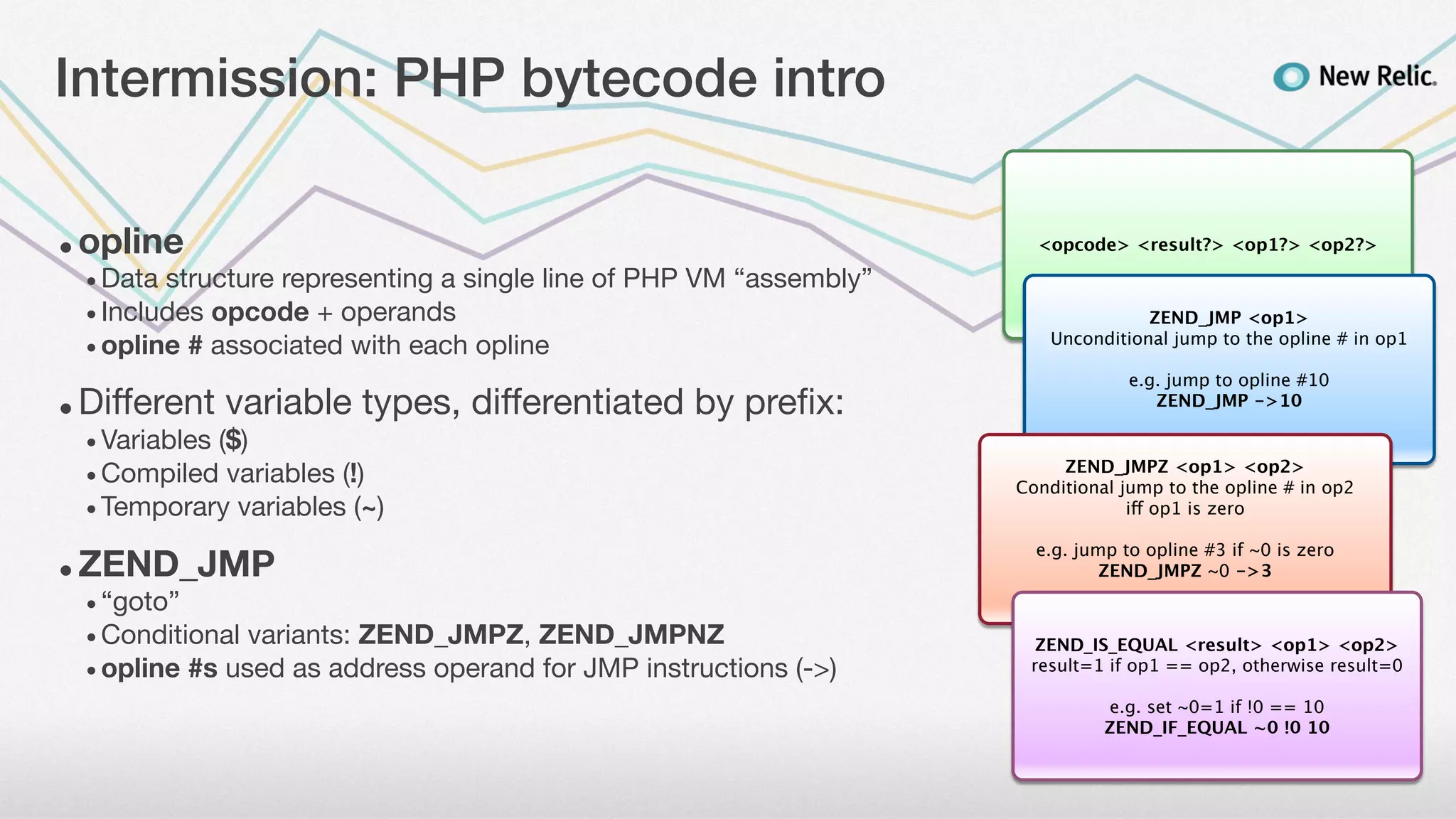 Intermission: PHP bytecode intro

New Relic.

• opline
• Data structure representing a single line of PHP VM “assembly”
• Includes opcode + operands
• opline # associated with each opline

• Different variable types, differentiated by prefix:
• Variables ($)
• Compiled variables (!)
• Temporary variables (~)

• ZEND_JMP
• “goto”
• Conditional variants: ZEND_JMPZ, ZEND_JMPNZ
• opline #s used as address operand for JMP instructions (->)

<opcode> <result?> <op1?> <op2?>

ZEND_JMP <op1>
Unconditional jump to the opline # in op1

e.g. jump to opline #10
ZEND_JMP ->10

ZEND_JMPZ <op1> <op2>
Conditional jump to the opline # in op2 iff op1 is zero

e.g. jump to opline #3 if ~0 is zero
ZEND_JMPZ ~0 ->3

ZEND_IS_EQUAL <result> <op1> <op2>
result=1 if op1 == op2, otherwise result=0

e.g. set ~0=1 if !0 == 10
ZEND_IF_EQUAL ~0 !0 10